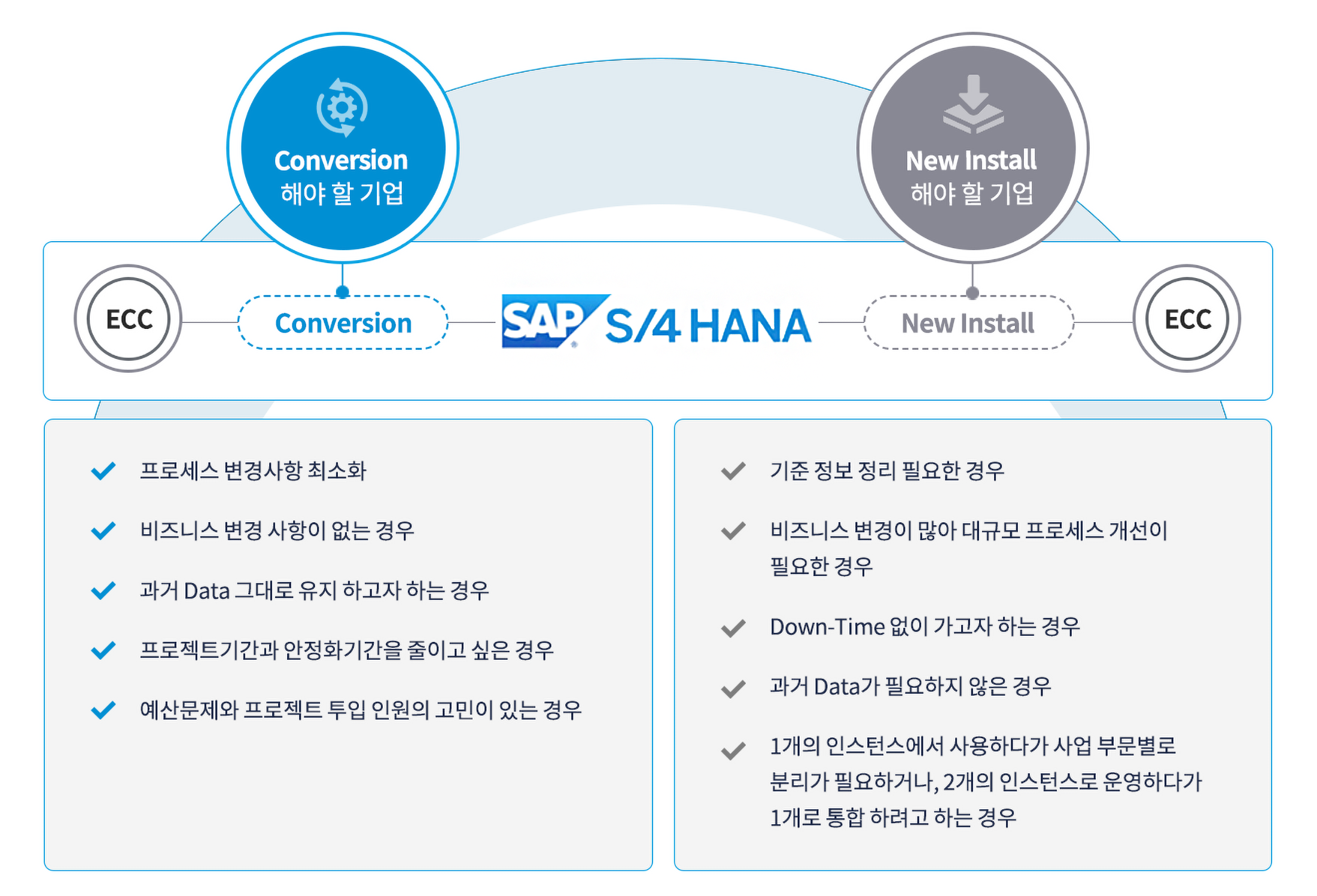 Conversion
해야 할 기업

New Install
해야 할 기업

ECC

Conversion

SAP S/4 HANA

New Install

ECC

프로세스 변경사항 최소화

비즈니스 변경 사항이 없는 경우

과거 Data 그대로 유지 하고자 하는 경우

프로젝트기간과 안정화기간을 줄이고 싶은 경우

예산문제와 프로젝트 투입 인원의 고민이 있는 경우

기준 정보 정리 필요한 경우

비즈니스 변경이 많아 대규모 프로세스 개선이 필요한 경우

Down-Time 없이 가고자 하는 경우

과거 Data가 필요하지 않은 경우

1개의 인스턴스에서 사용하다가 사업 부문별로 분리가 필요하거나, 2개의 인스턴스로 운영하다가 1개로 통합 하려고 하는 경우